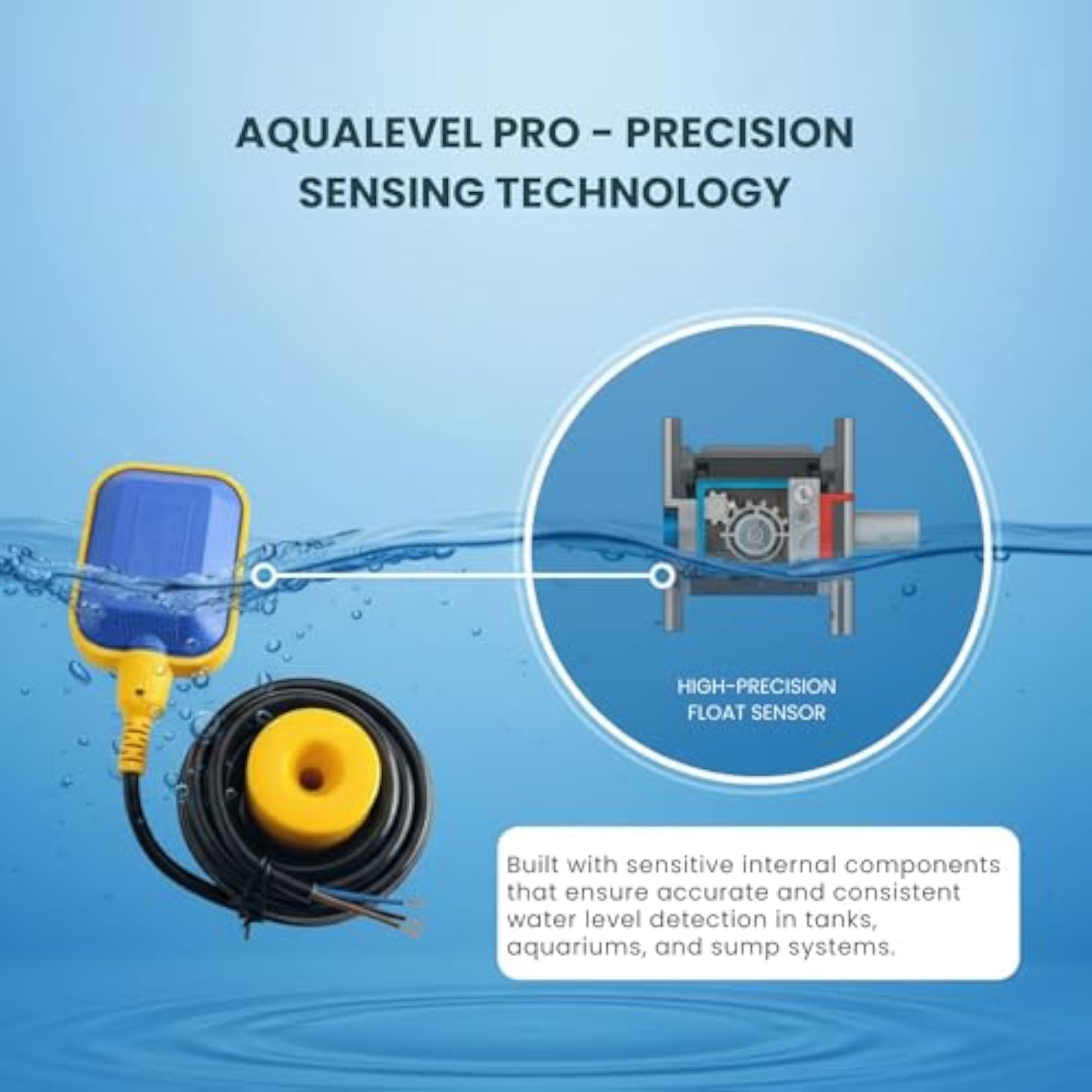 AQUALEVEL PRO - PRECISION SENSING TECHNOLOGY

HIGH-PRECISION FLOAT SENSOR

Built with sensitive internal components that ensure accurate and consistent water level detection in tanks, aquariums, and sump systems.